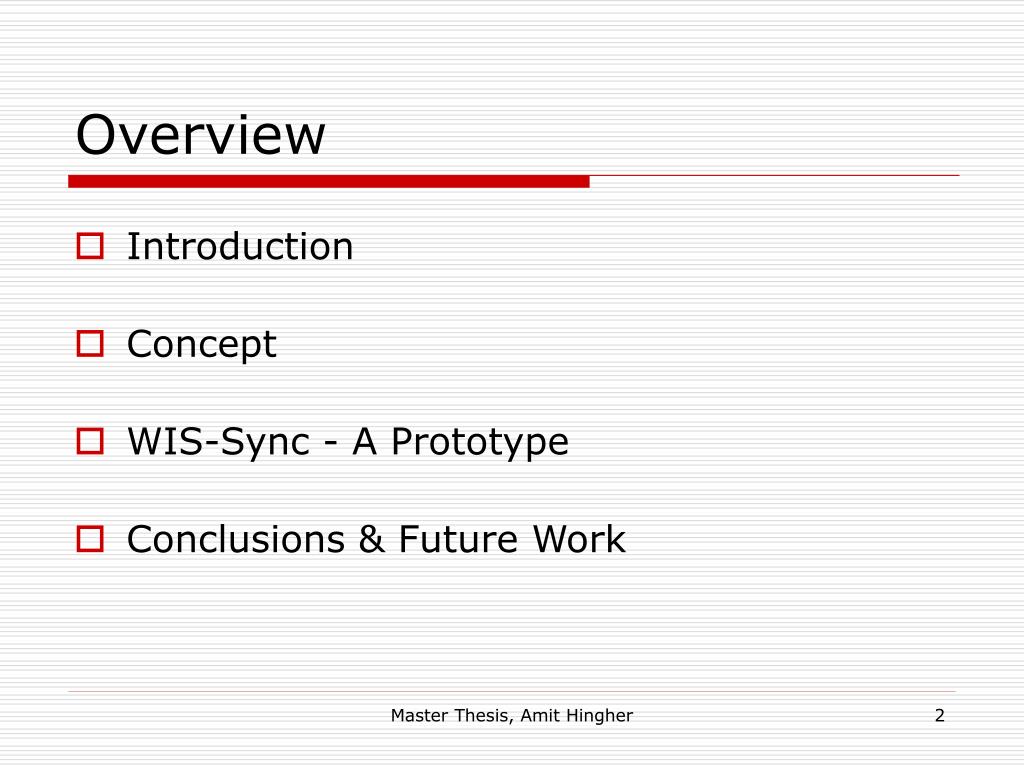 Overview

Introduction

Concept

WIS-Sync - A Prototype

Conclusions & Future Work

Master Thesis, Amit Hingher

2